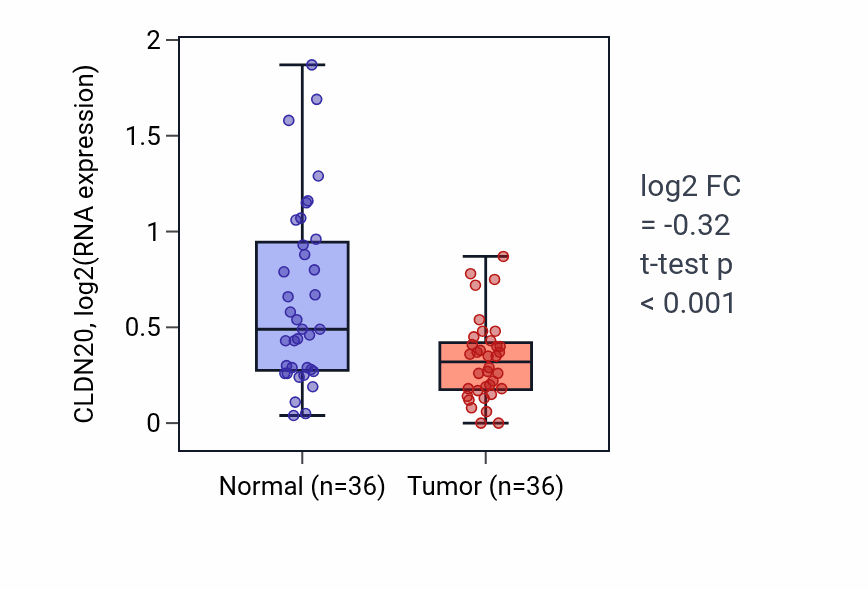 CLDN20, log2(RNA expression)

2
1.5
1
0.5
0

Normal (n=36)
Tumor (n=36)

log2 FC
= -0.32
t-test p
< 0.001